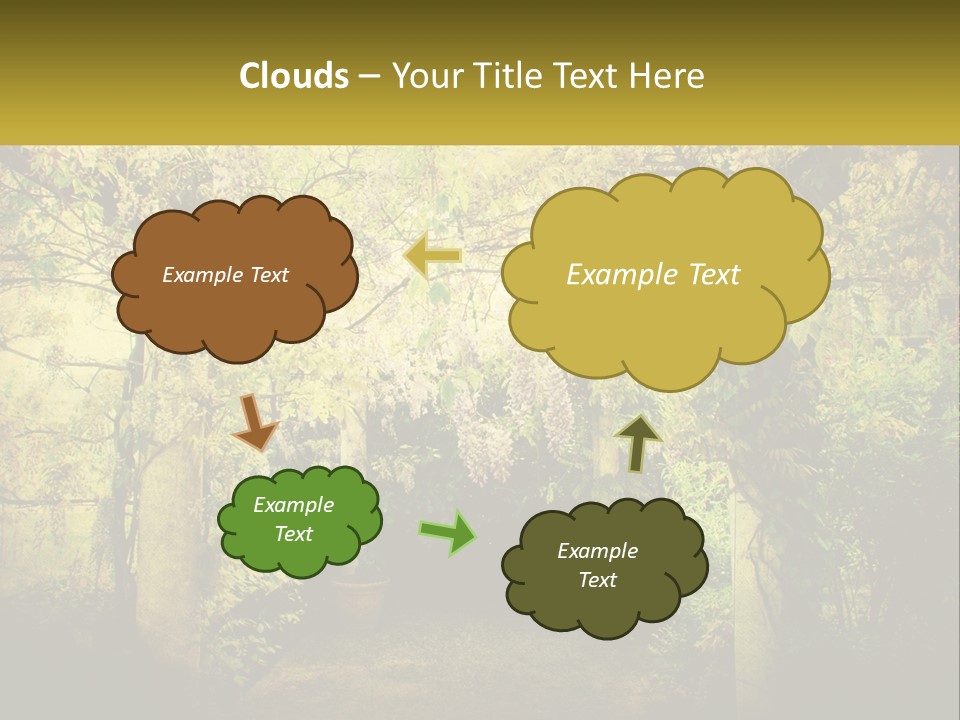 Clouds – Your Title Text Here

Example Text

Example Text

Example Text

Example Text